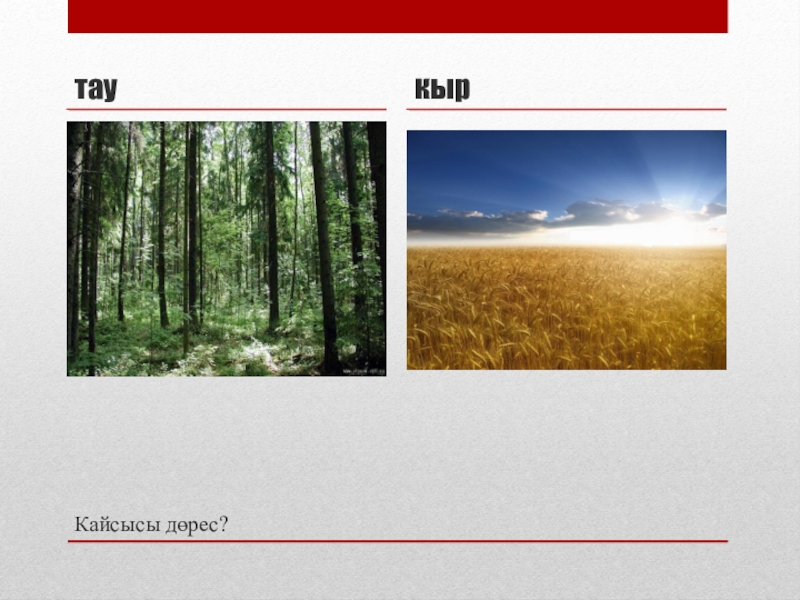 тау

кыр

Кайсысы дөрес?